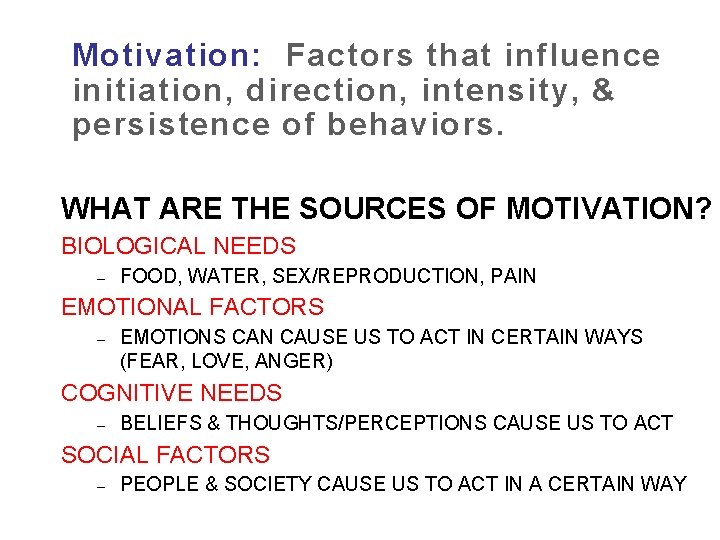 Motivation: Factors that influence initiation, direction, intensity, & persistence of behaviors.

WHAT ARE THE SOURCES OF MOTIVATION?

BIOLOGICAL NEEDS

– FOOD, WATER, SEX/REPRODUCTION, PAIN

EMOTIONAL FACTORS

– EMOTIONS CAN CAUSE US TO ACT IN CERTAIN WAYS (FEAR, LOVE, ANGER)

COGNITIVE NEEDS

– BELIEFS & THOUGHTS/PERCEPTIONS CAUSE US TO ACT

SOCIAL FACTORS

– PEOPLE & SOCIETY CAUSE US TO ACT IN A CERTAIN WAY